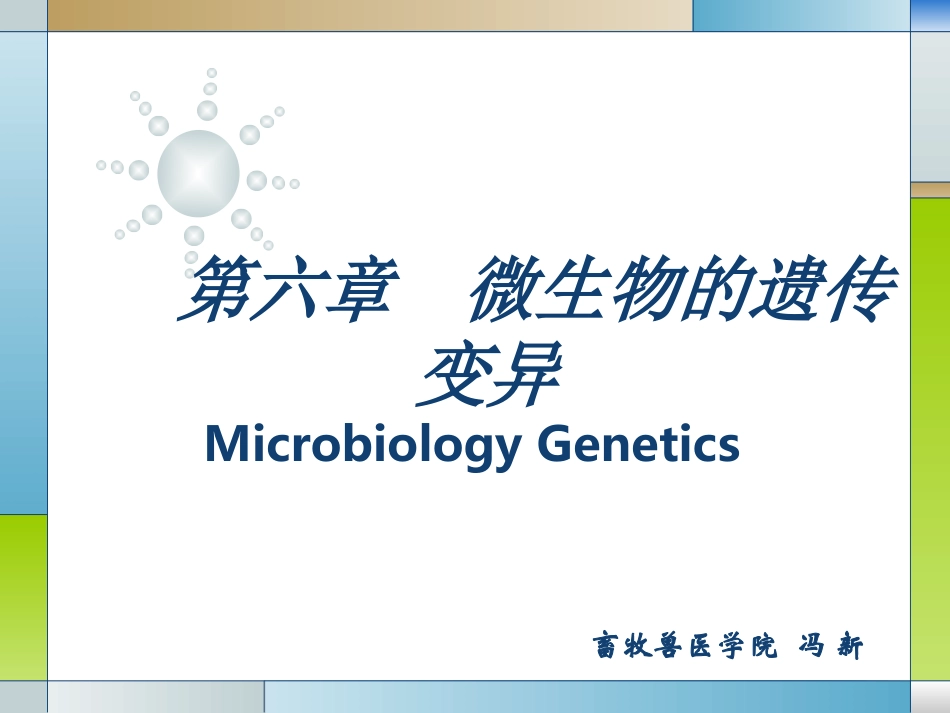 第六章　微生物的遗传变异

Microbiology Genetics

畜牧兽医学院 冯 新